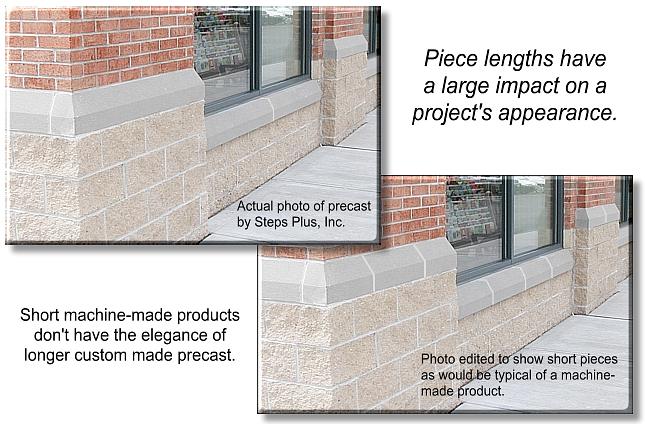 Piece lengths have a large impact on a project's appearance.

Actual photo of precast by Steps Plus, Inc.

Short machine-made products don't have the elegance of longer custom made precast.

Photo edited to show short pieces as would be typical of a machine-made product.